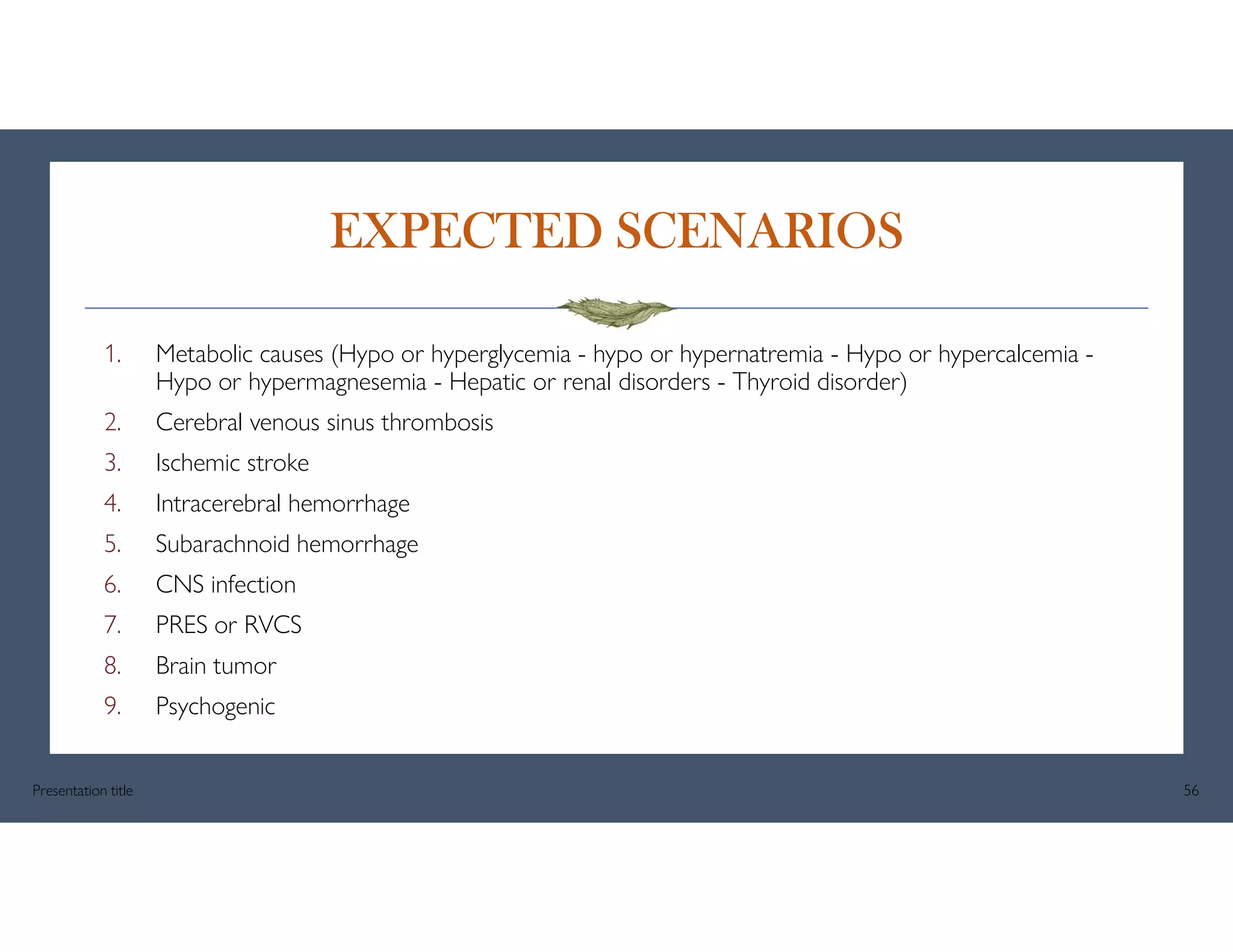 EXPECTED SCENARIOS

1. Metabolic causes (Hypo or hyperglycemia - hypo or hypernatremia - Hypo or hypercalcemia - Hypo or hypermagnesemia - Hepatic or renal disorders - Thyroid disorder)
2. Cerebral venous sinus thrombosis
3. Ischemic stroke
4. Intracerebral hemorrhage
5. Subarachnoid hemorrhage
6. CNS infection
7. PRES or RVCS
8. Brain tumor
9. Psychogenic

Presentation title

56